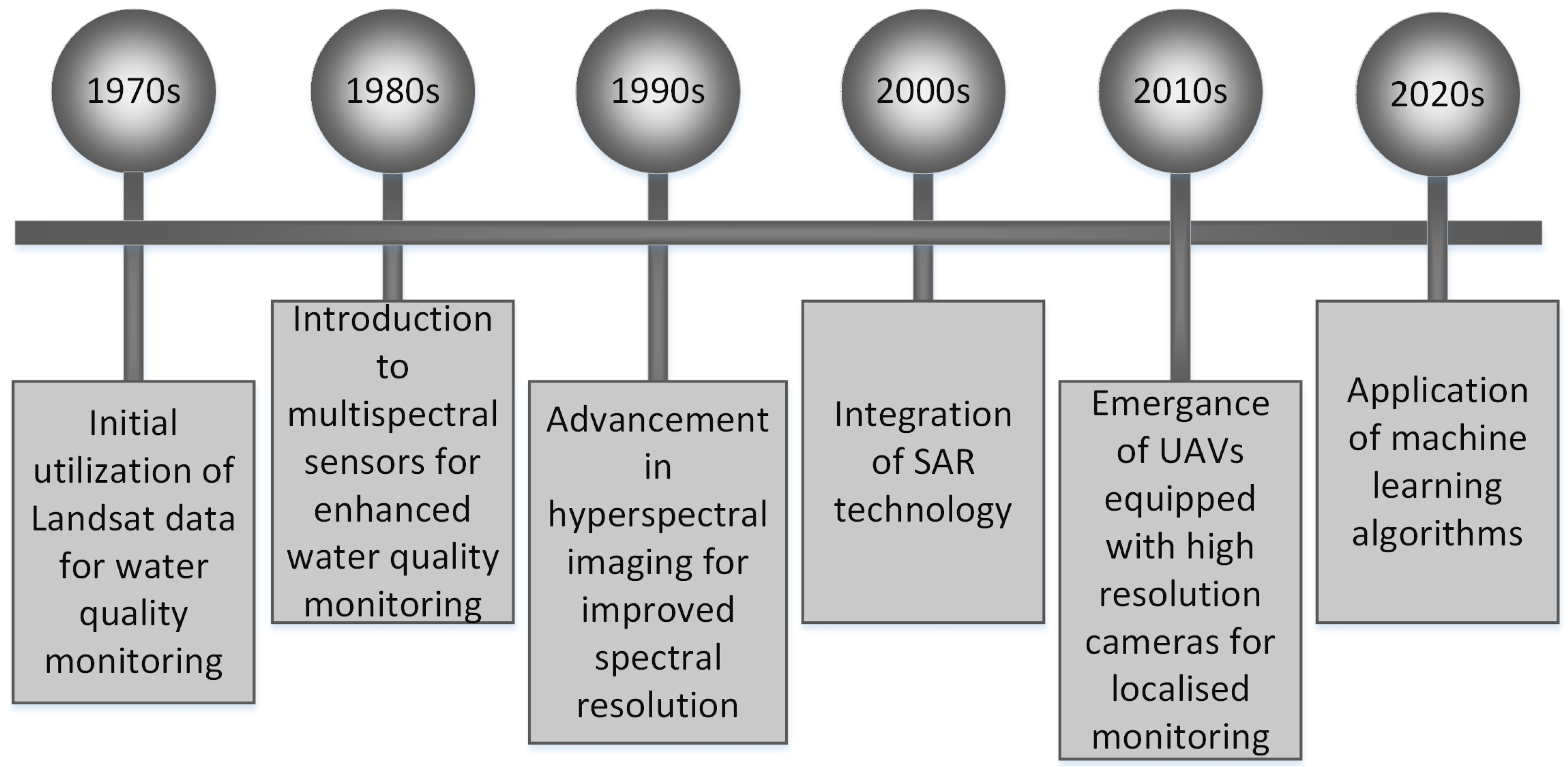 1970s

1980s

1990s

2000s

2010s

2020s

Initial utilization of Landsat data for water quality monitoring

Introduction to multispectral sensors for enhanced water quality monitoring

Advancement in hyperspectral imaging for improved spectral resolution

Integration of SAR technology

Emergance of UAVs equipped with high resolution cameras for localised monitoring

Application of machine learning algorithms